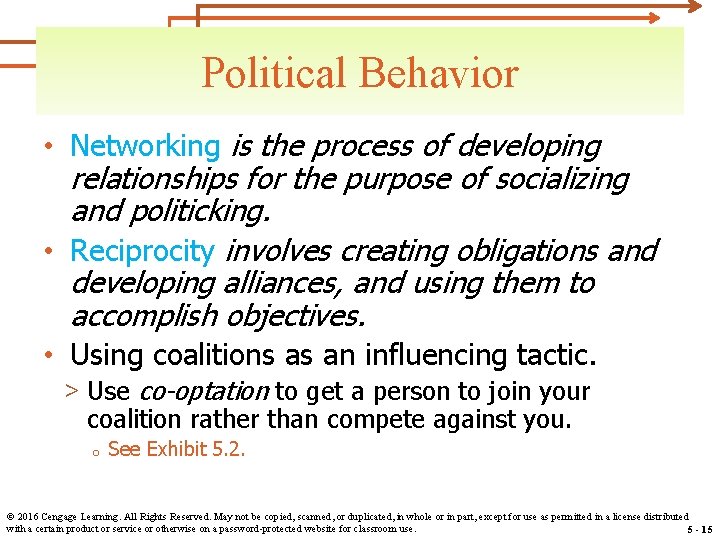 Political Behavior

• Networking is the process of developing relationships for the purpose of socializing and politicking.

• Reciprocity involves creating obligations and developing alliances, and using them to accomplish objectives.

• Using coalitions as an influencing tactic.

> Use co-optation to get a person to join your coalition rather than compete against you.

o See Exhibit 5.2.

© 2016 Cengage Learning. All Rights Reserved. May not be copied, scanned, or duplicated, in whole or in part, except for use as permitted in a license distributed with a certain product or service or otherwise on a password-protected website for classroom use.

5 - 15